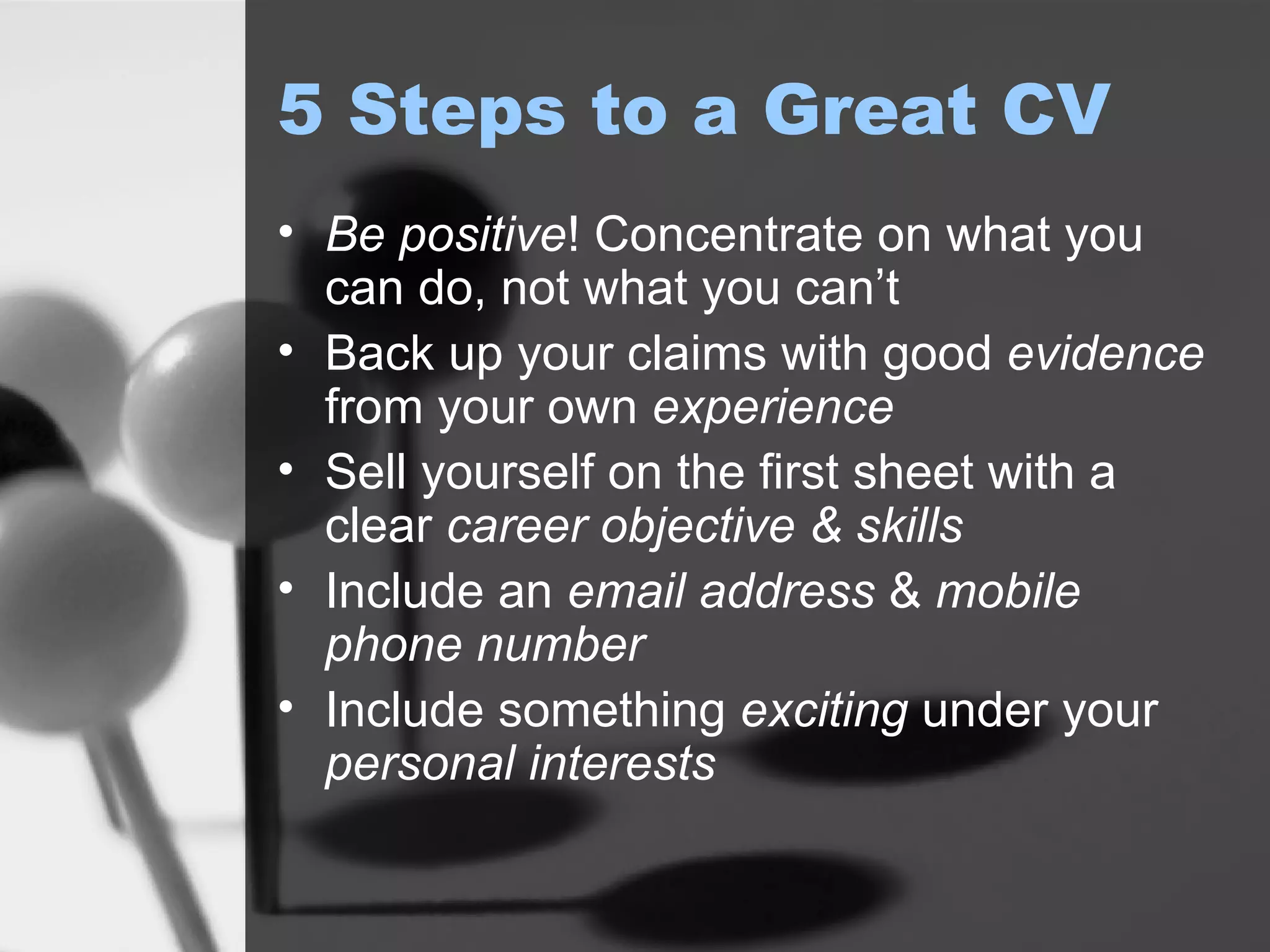 5 Steps to a Great CV

• Be positive! Concentrate on what you can do, not what you can’t
• Back up your claims with good evidence from your own experience
• Sell yourself on the first sheet with a clear career objective & skills
• Include an email address & mobile phone number
• Include something exciting under your personal interests